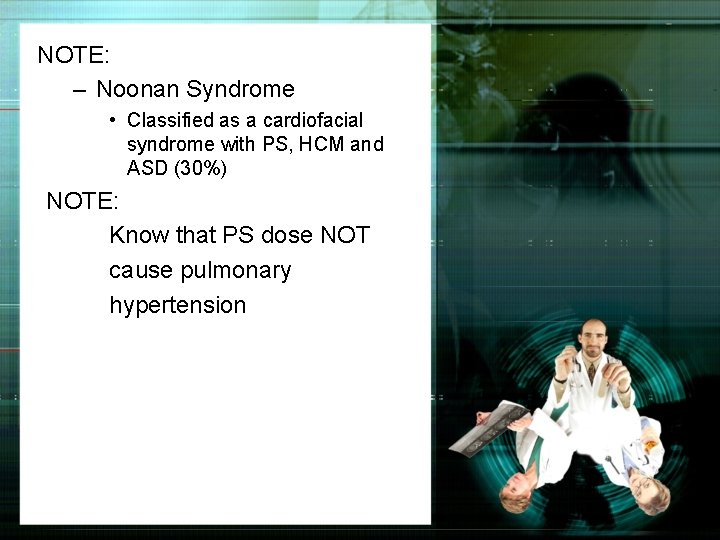 NOTE:

– Noonan Syndrome

• Classified as a cardiofacial syndrome with PS, HCM and ASD (30%)

NOTE:

Know that PS dose NOT cause pulmonary hypertension